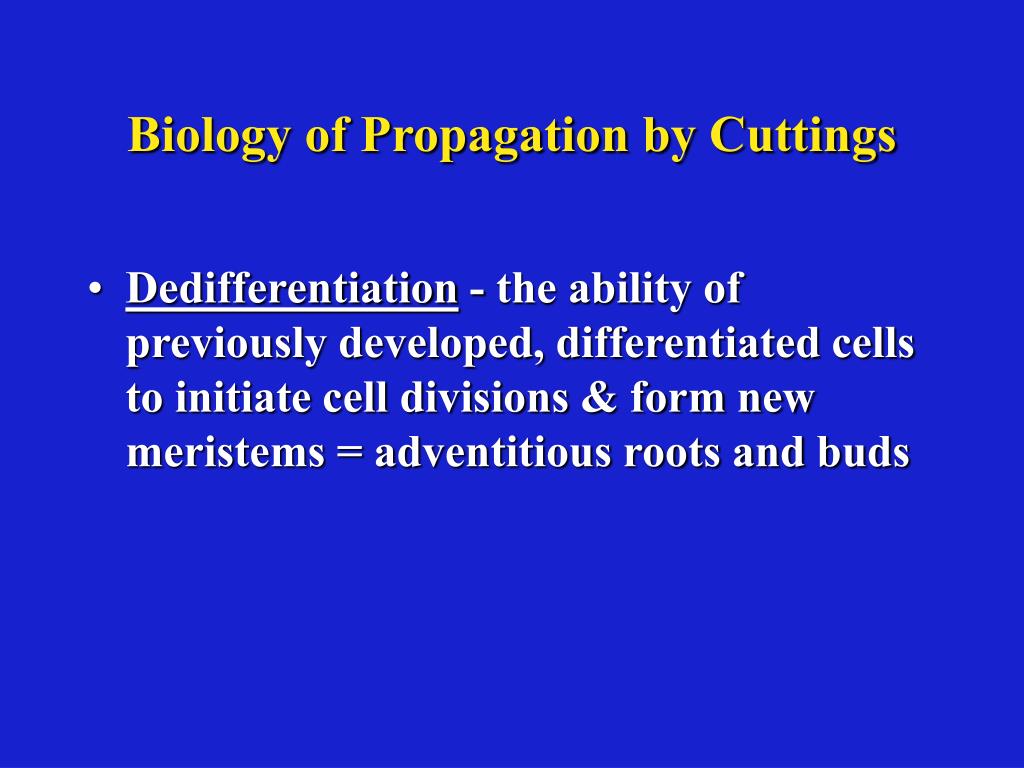 Biology of Propagation by Cuttings

• Dedifferentiation - the ability of previously developed, differentiated cells to initiate cell divisions & form new meristems = adventitious roots and buds